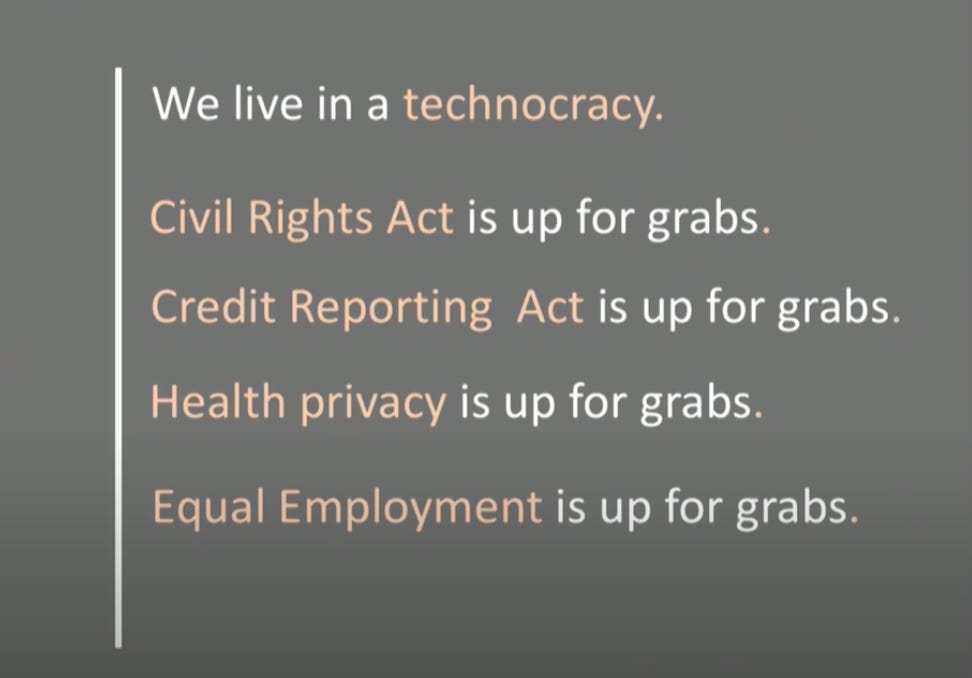 We live in a technocracy.

Civil Rights Act is up for grabs.

Credit Reporting Act is up for grabs.

Health privacy is up for grabs.

Equal Employment is up for grabs.